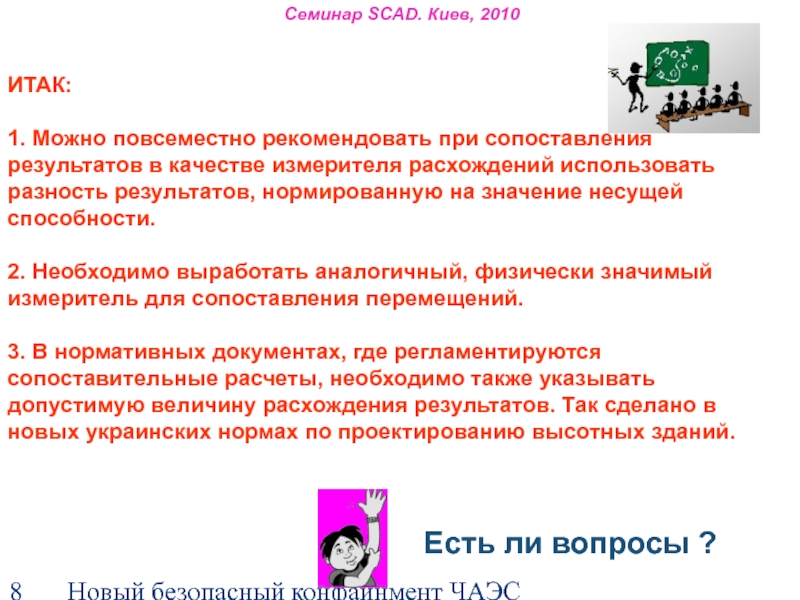 Семинар SCAD. Киев, 2010

ИТАК:

1. Можно повсеместно рекомендовать при сопоставления результатов в качестве измерителя расхождений использовать разность результатов, нормированную на значение несущей способности.

2. Необходимо выработать аналогичный, физически значимый измеритель для сопоставления перемещений.

3. В нормативных документах, где регламентируются сопоставительные расчеты, необходимо также указывать допустимую величину расхождения результатов. Так сделано в новых украинских нормах по проектированию высотных зданий.

Есть ли вопросы ?

8 Новый безопасный конфайнмент ЧАЭС